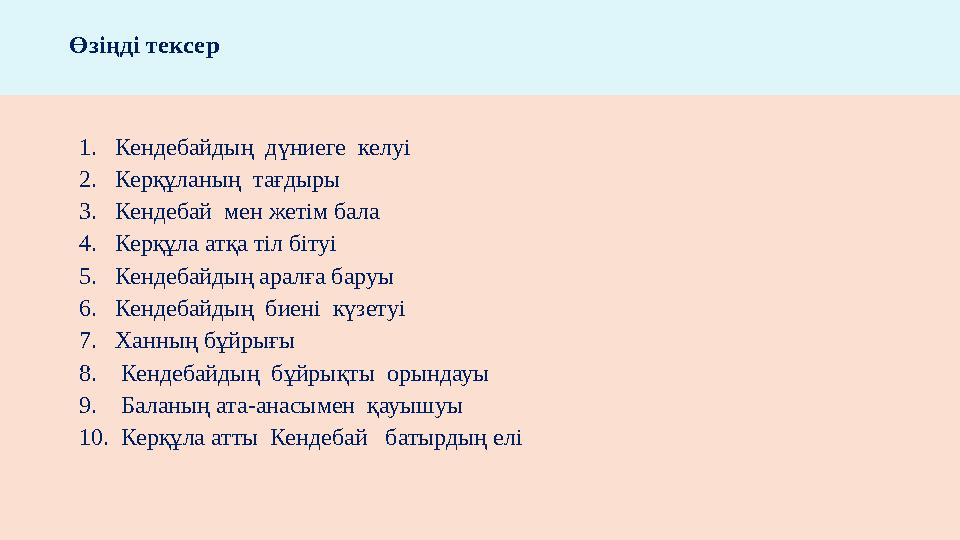 Өзіңді тексер

1. Кендебайдың дүниеге келуі
2. Керқұланың тағдыры
3. Кендебай мен жетім бала
4. Керқұла атқа тіл бітуі
5. Кендебайдың аралға баруы
6. Кендебайдың биені күзетуі
7. Ханның бұйрығы
8. Кендебайдың бұйрықты орындауы
9. Баланың ата-анасымен қауышуы
10. Керқұла атты Кендебай батырдың елі